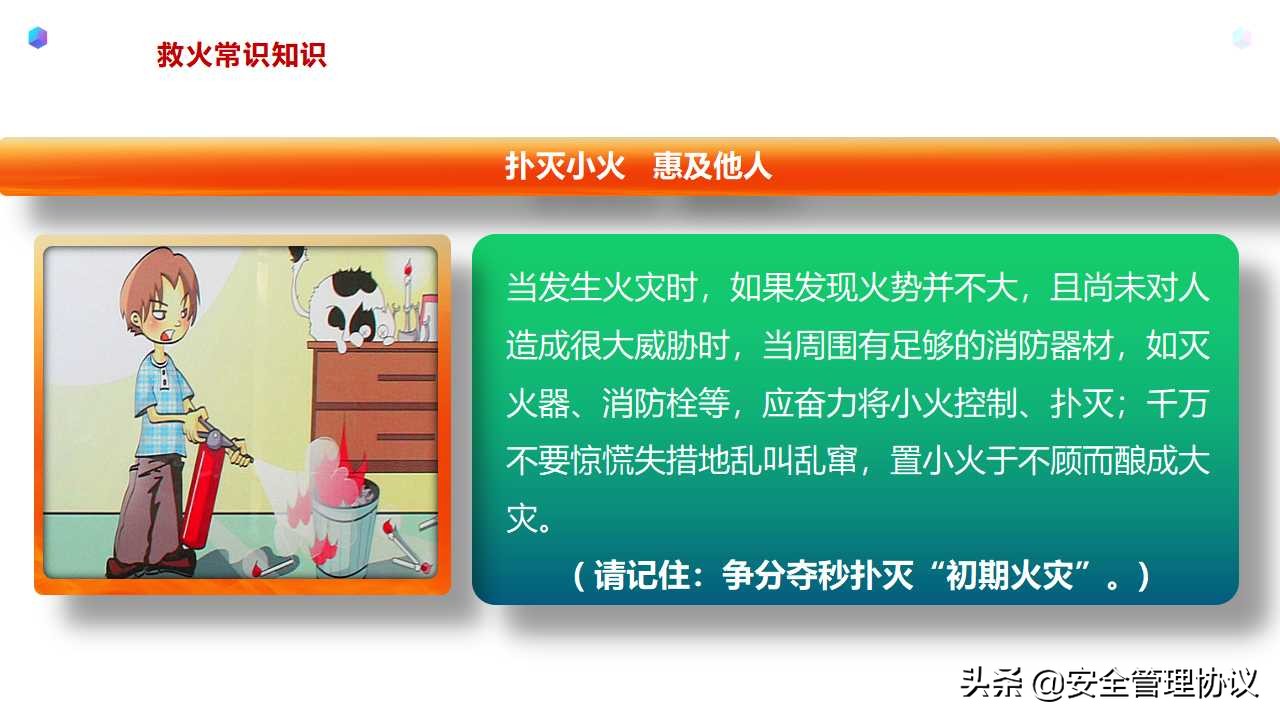 救火常识知识

扑灭小火　惠及他人

当发生火灾时，如果发现火势并不大，且尚未对人造成很大威胁时，当周围有足够的消防器材，如灭火器、消防栓等，应奋力将小火控制、扑灭；千万不要惊慌失措地乱叫乱窜，置小火于不顾而酿成大灾。

（请记住：争分夺秒扑灭“初期火灾”。）

头条 @安全管理协议